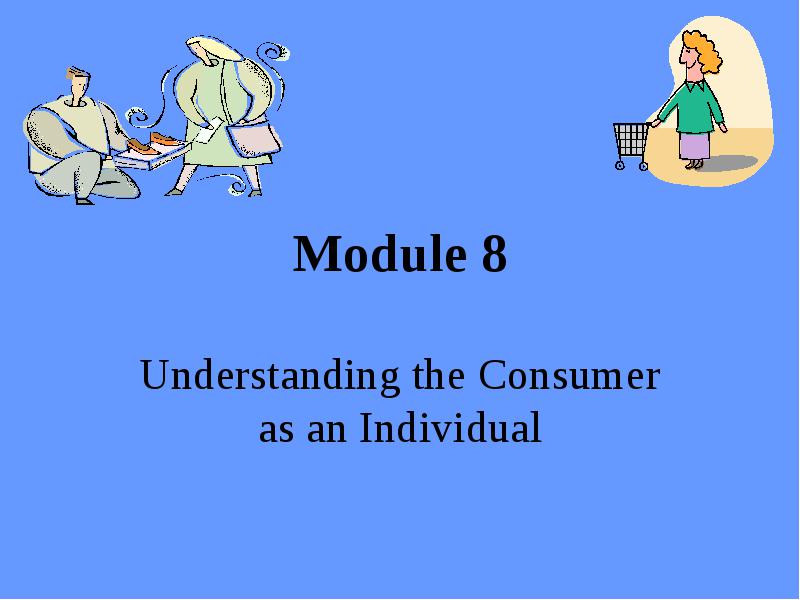 Module 8

Understanding the Consumer as an Individual